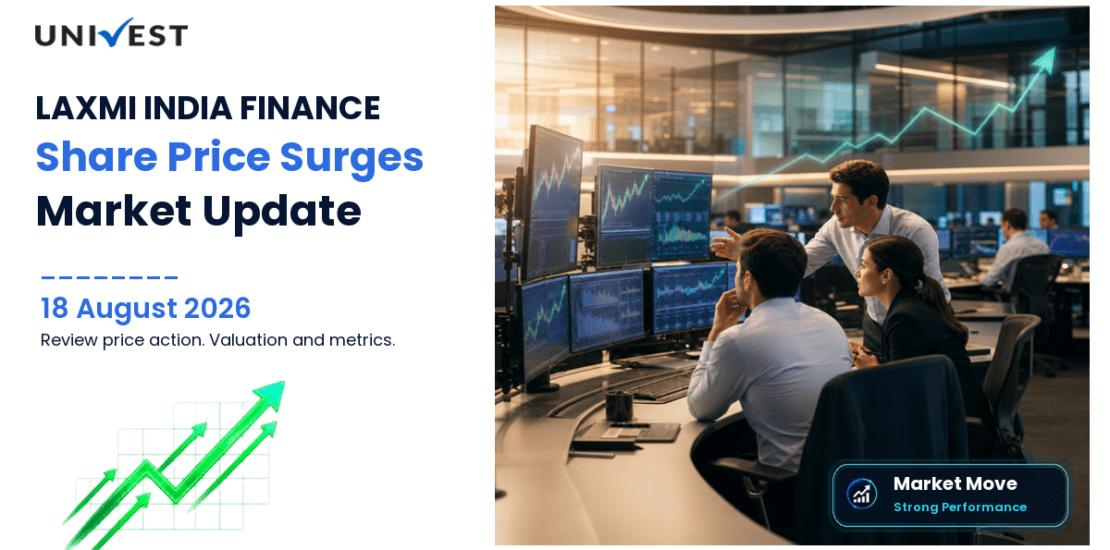 UNIVEST

LAXMI INDIA FINANCE
Share Price Surges
Market Update

18 August 2026
Review price action. Valuation and metrics.

Market Move
Strong Performance